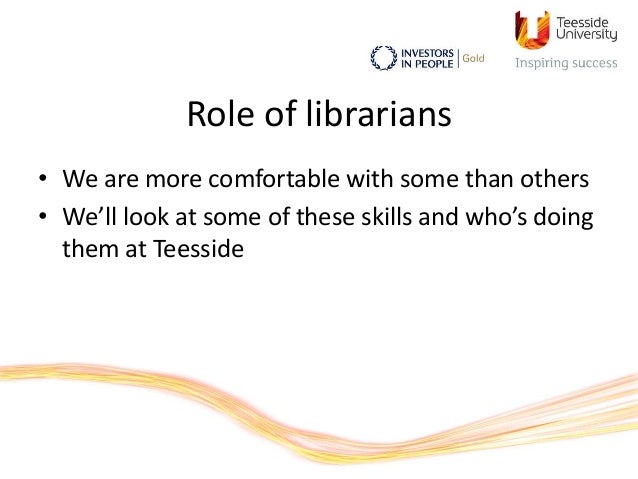 INVESTORS IN PEOPLE | Gold

Teesside University
Inspiring success

Role of librarians

• We are more comfortable with some than others
• We'll look at some of these skills and who's doing them at Teesside